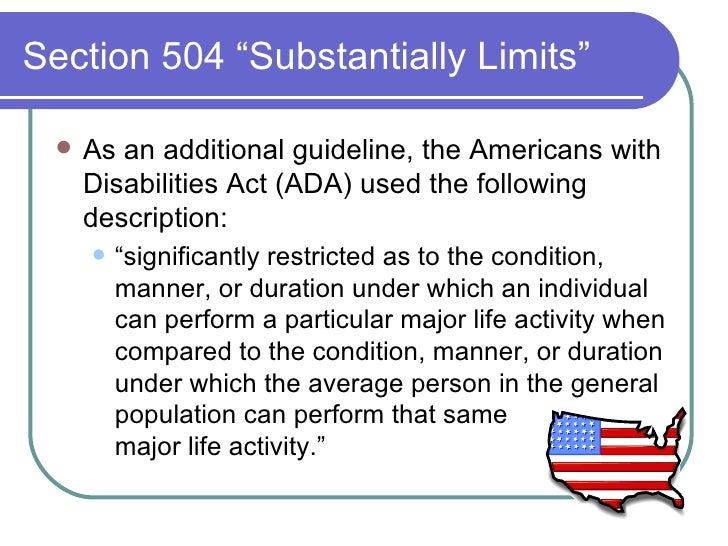 Section 504 “Substantially Limits”

As an additional guideline, the Americans with Disabilities Act (ADA) used the following description:

“significantly restricted as to the condition, manner, or duration under which an individual can perform a particular major life activity when compared to the condition, manner, or duration under which the average person in the general population can perform that same major life activity.”